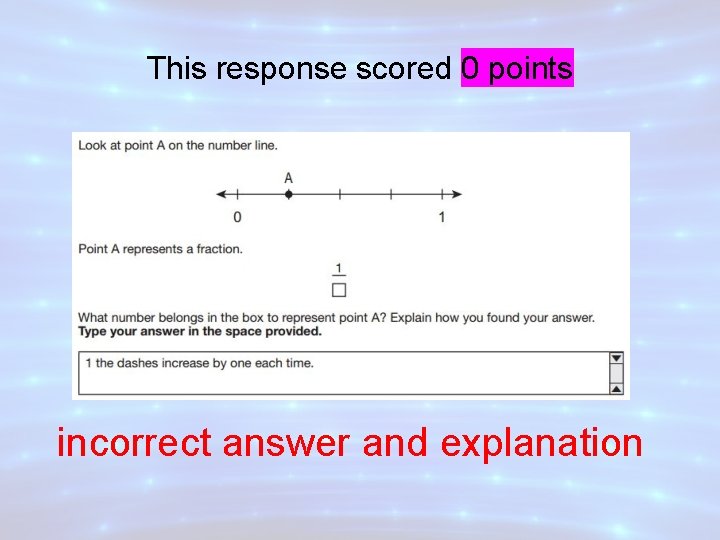 This response scored 0 points

Look at point A on the number line.

A

0

1

Point A represents a fraction.

$\frac{1}{\square}$

What number belongs in the box to represent point A? Explain how you found your answer.
**Type your answer in the space provided.**

1 the dashes increase by one each time.

incorrect answer and explanation